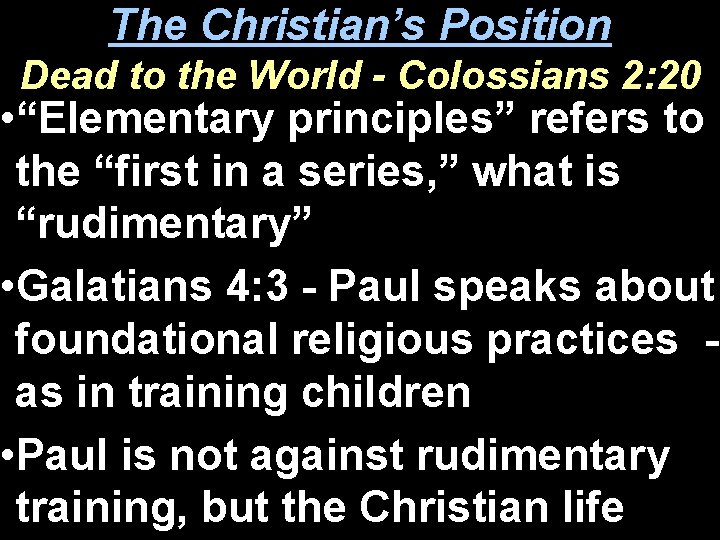 The Christian's Position

Dead to the World - Colossians 2:20

• "Elementary principles" refers to the "first in a series," what is "rudimentary"

• Galatians 4:3 - Paul speaks about foundational religious practices - as in training children

• Paul is not against rudimentary training, but the Christian life